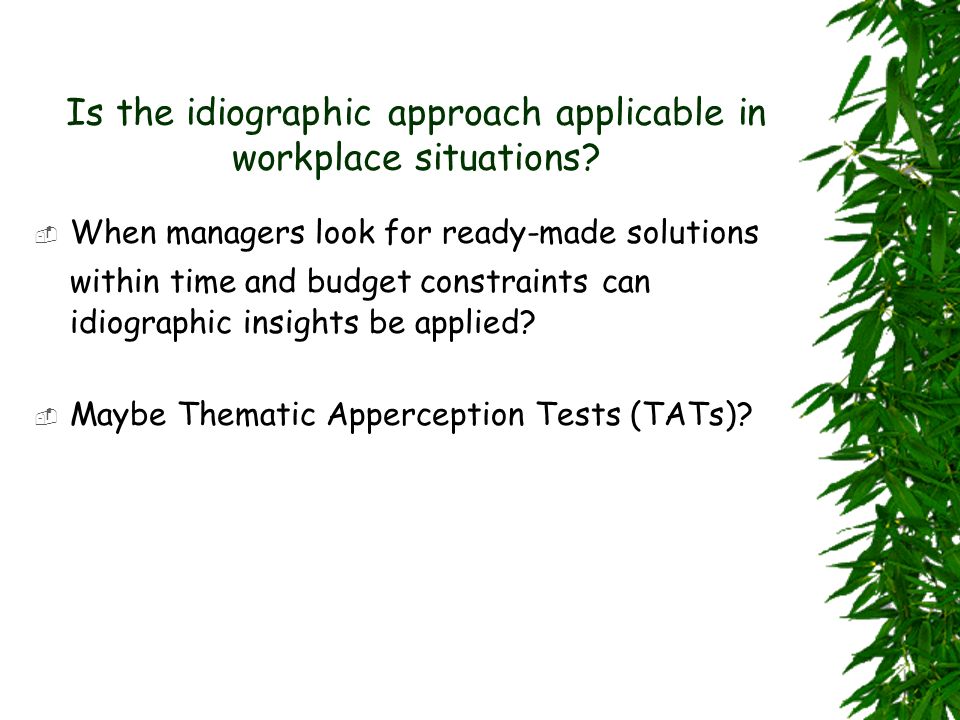 Is the idiographic approach applicable in workplace situations?

When managers look for ready-made solutions within time and budget constraints can idiographic insights be applied?

Maybe Thematic Apperception Tests (TATs)?